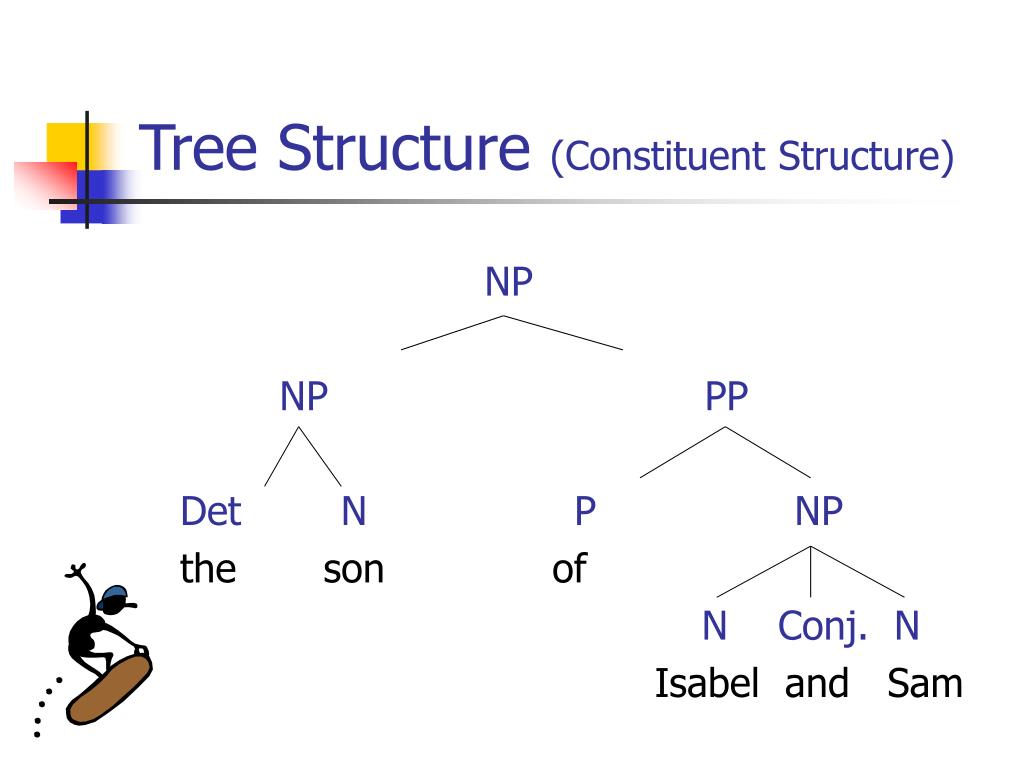 Tree Structure (Constituent Structure)

NP

NP

PP

Det N P NP

the son of

N Conj. N

Isabel and Sam